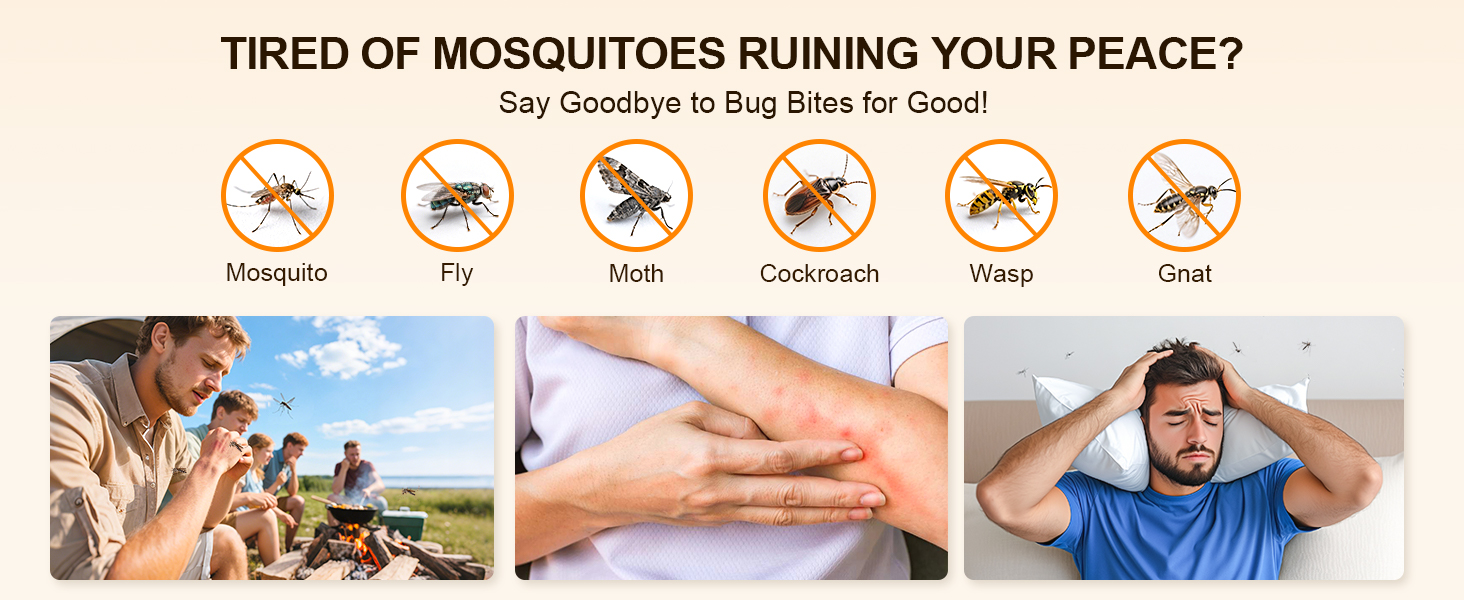 TIRED OF MOSQUITOES RUINING YOUR PEACE?

Say Goodbye to Bug Bites for Good!

Mosquito
Fly
Moth
Cockroach
Wasp
Gnat